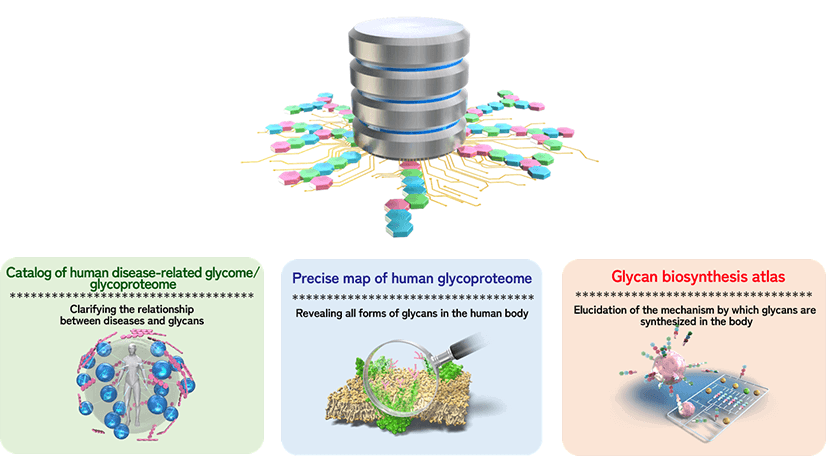 Catalog of human disease-related glycome/ glycoproteome

************************************

Clarifying the relationship between diseases and glycans

Precise map of human glycoproteome

************************************

Revealing all forms of glycans in the human body

Glycan biosynthesis atlas

************************************

Elucidation of the mechanism by which glycans are synthesized in the body